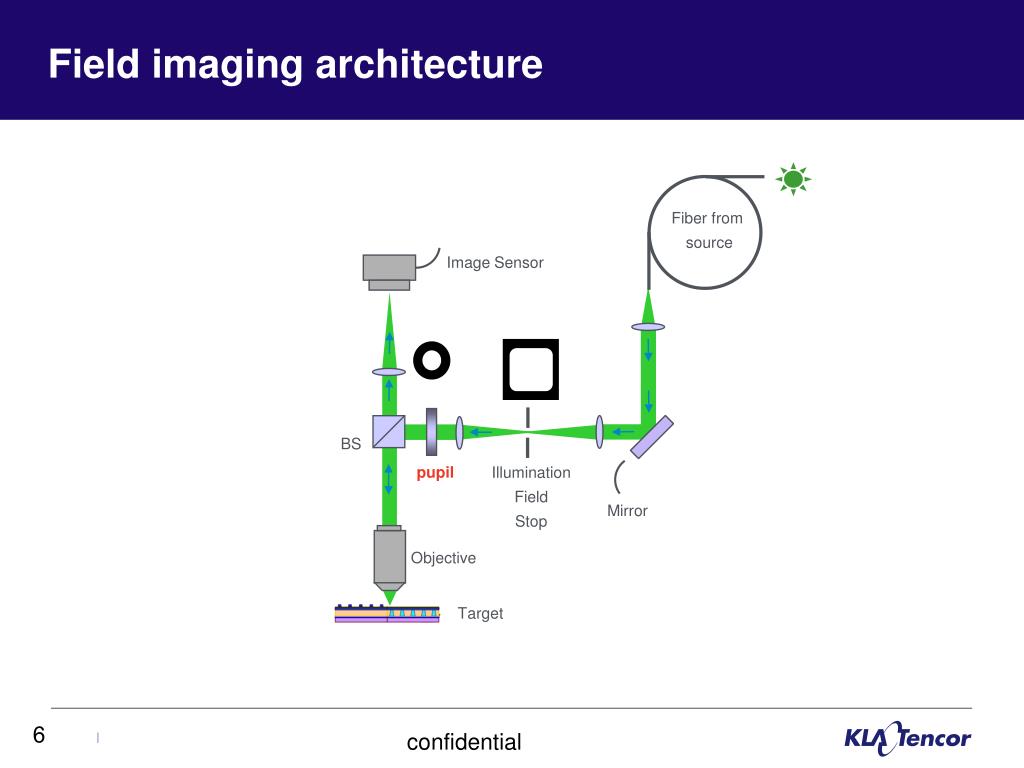 Field imaging architecture

Fiber from source

Image Sensor

BS

pupil

Illumination Field Stop

Mirror

Objective

Target

6

confidential

KLA Tencor